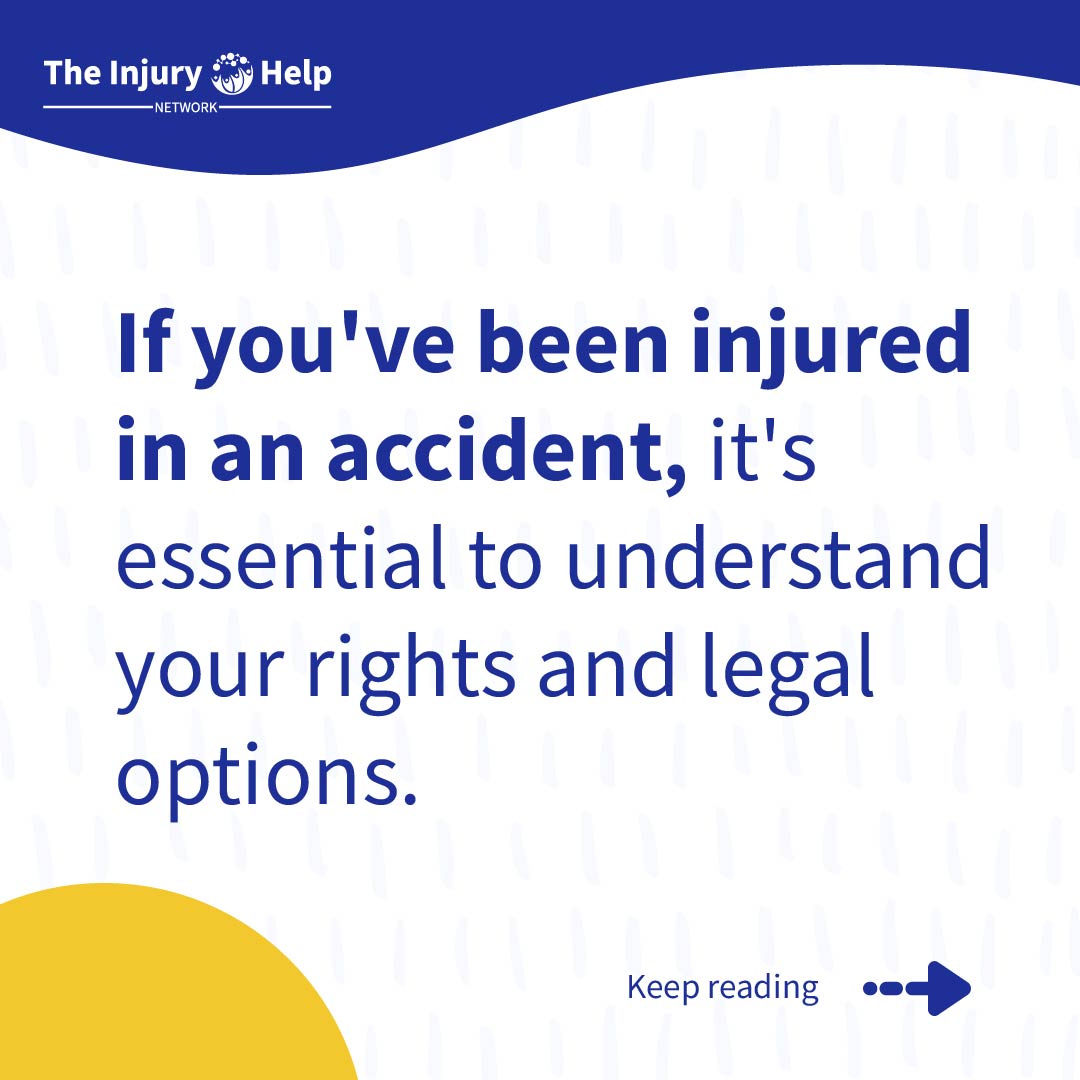 The Injury Help
NETWORK

If you've been injured in an accident, it's essential to understand your rights and legal options.

Keep reading